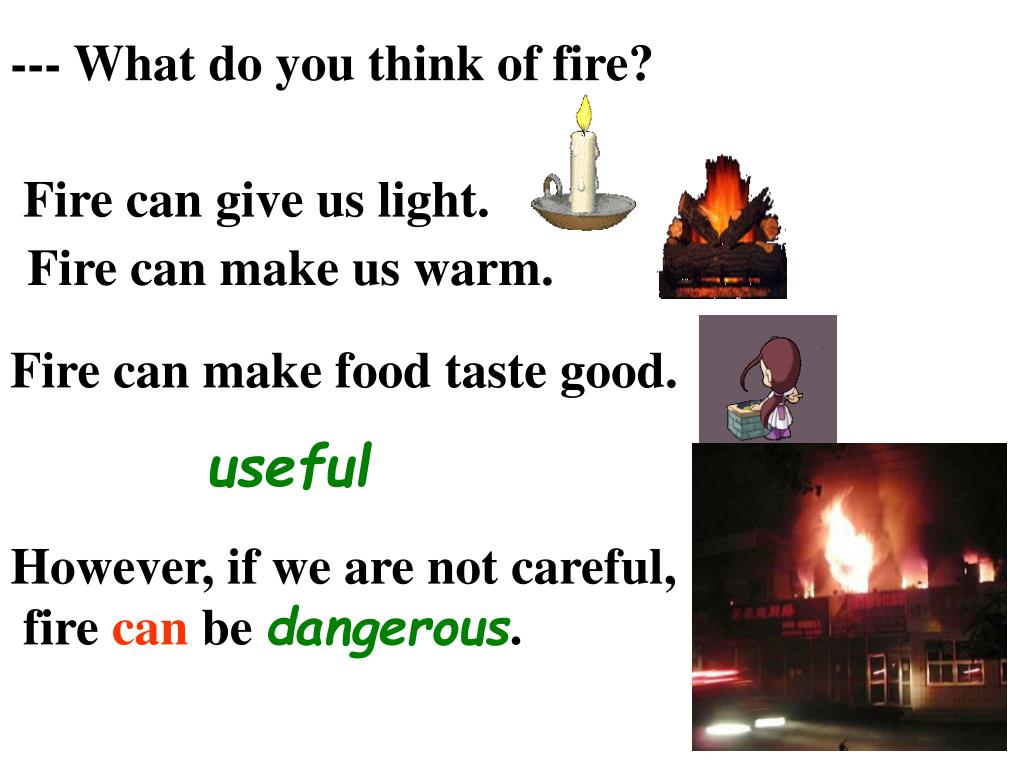 --- What do you think of fire?

Fire can give us light.

Fire can make us warm.

Fire can make food taste good.

useful

However, if we are not careful, fire can be dangerous.